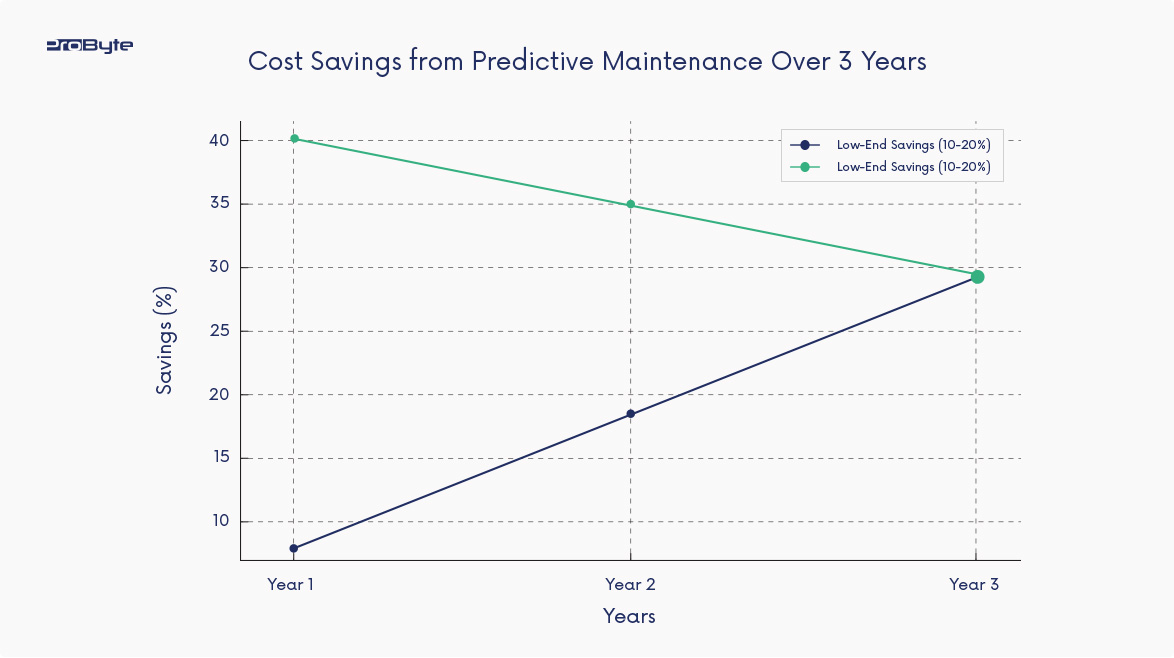 ProByte

Cost Savings from Predictive Maintenance Over 3 Years

Low-End Savings (10-20%)
Low-End Savings (10-20%)

Savings (%)

40
35
30
25
20
15
10

Year 1
Year 2
Year 3

Years